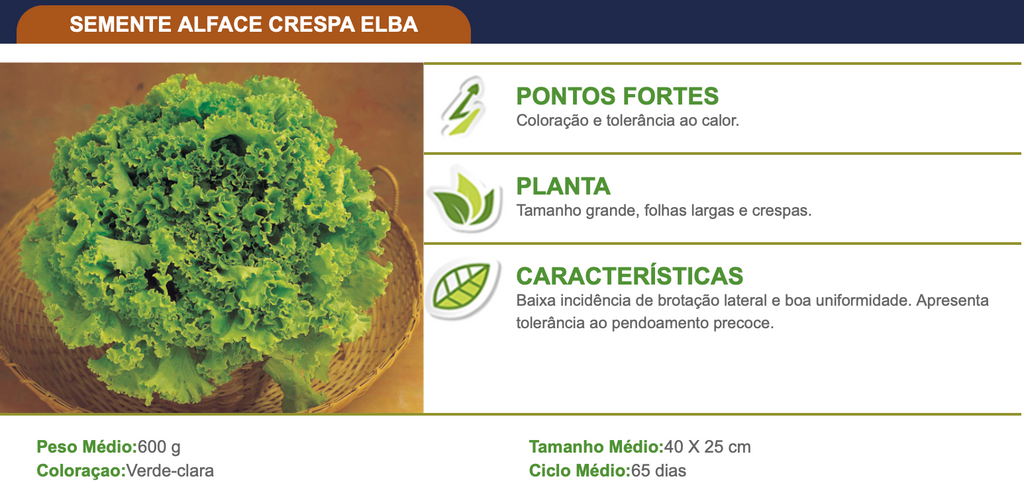 SEMENTE ALFACE CRESPA ELBA

PONTOS FORTES
Coloração e tolerância ao calor.

PLANTA
Tamanho grande, folhas largas e crespas.

CARACTERÍSTICAS
Baixa incidência de brotação lateral e boa uniformidade. Apresenta tolerância ao pendoamento precoce.

Peso Médio:600 g
Coloraçao:Verde-clara

Tamanho Médio:40 X 25 cm
Ciclo Médio:65 dias